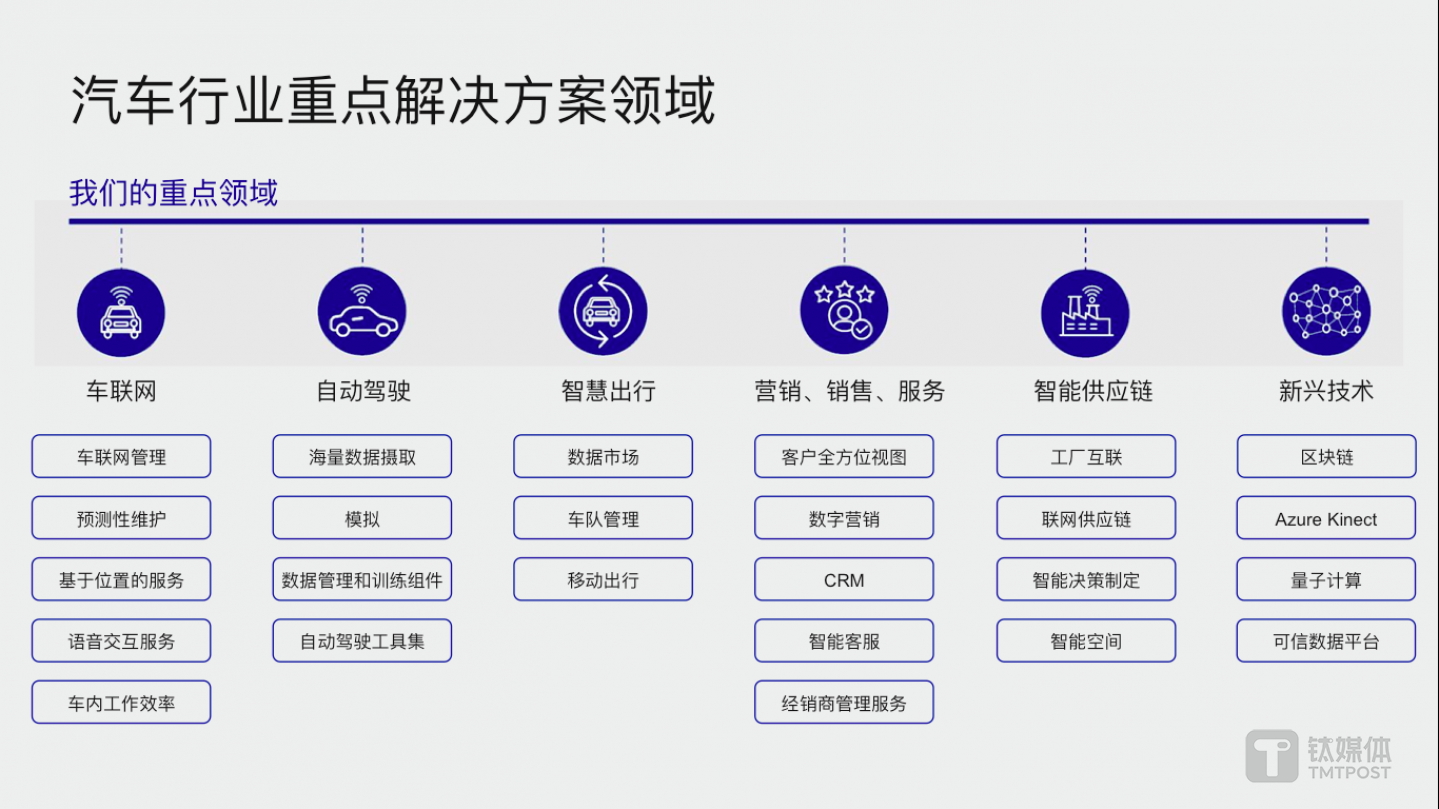 汽车行业重点解决方案领域

我们的重点领域

车联网

车联网管理

预测性维护

基于位置的服务

语音交互服务

车内工作效率

自动驾驶

海量数据摄取

模拟

数据管理和训练组件

自动驾驶工具集

智慧出行

数据市场

车队管理

移动出行

营销、销售、服务

客户全方位视图

数字营销

CRM

智能客服

经销商管理服务

智能供应链

工厂互联

联网供应链

智能决策制定

智能空间

新兴技术

区块链

Azure Kinect

量子计算

可信数据平台

钛媒体
TMTPOST